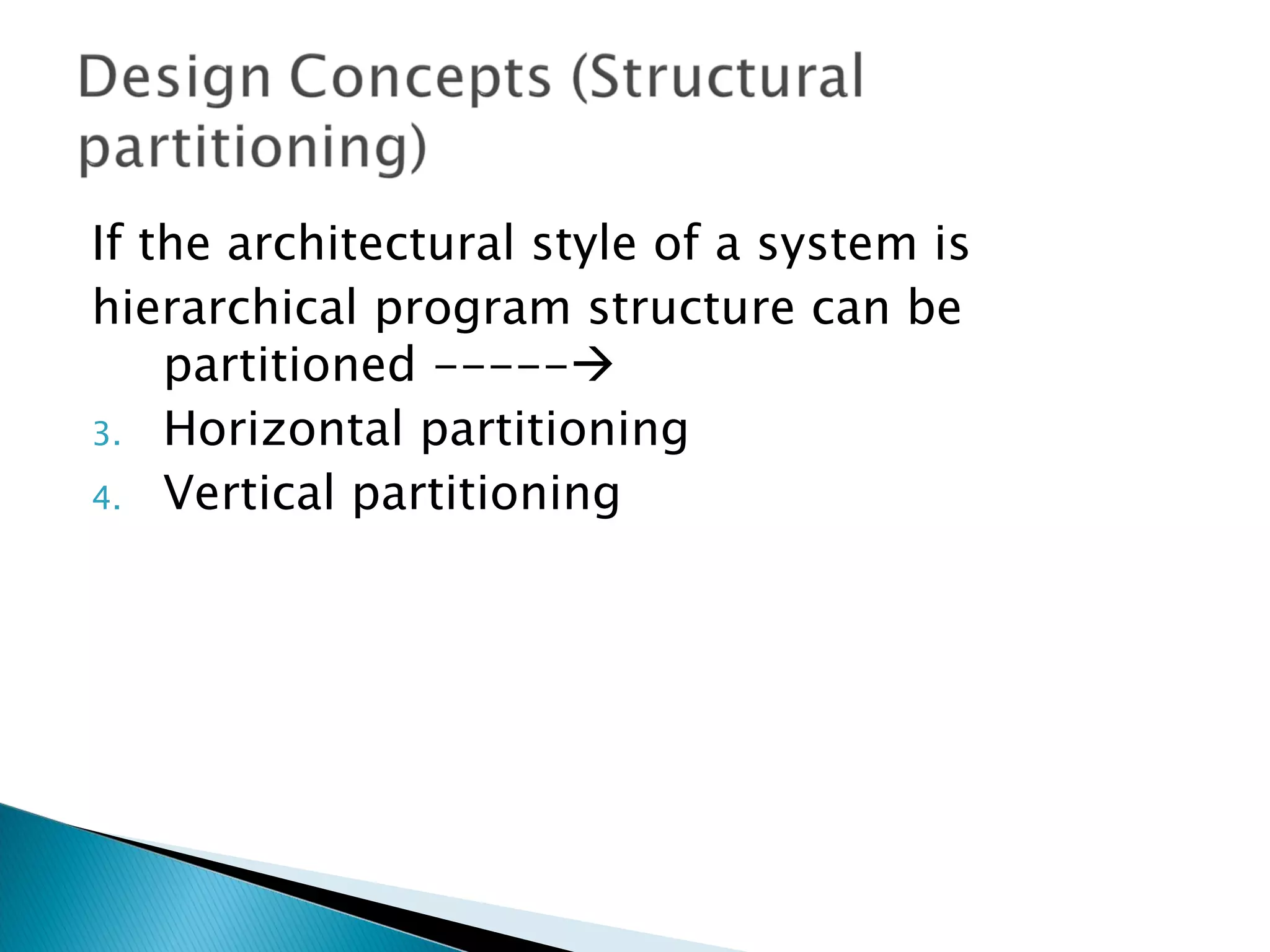 Design Concepts (Structural partitioning)

If the architectural style of a system is hierarchical program structure can be partitioned -----→

3. Horizontal partitioning
4. Vertical partitioning